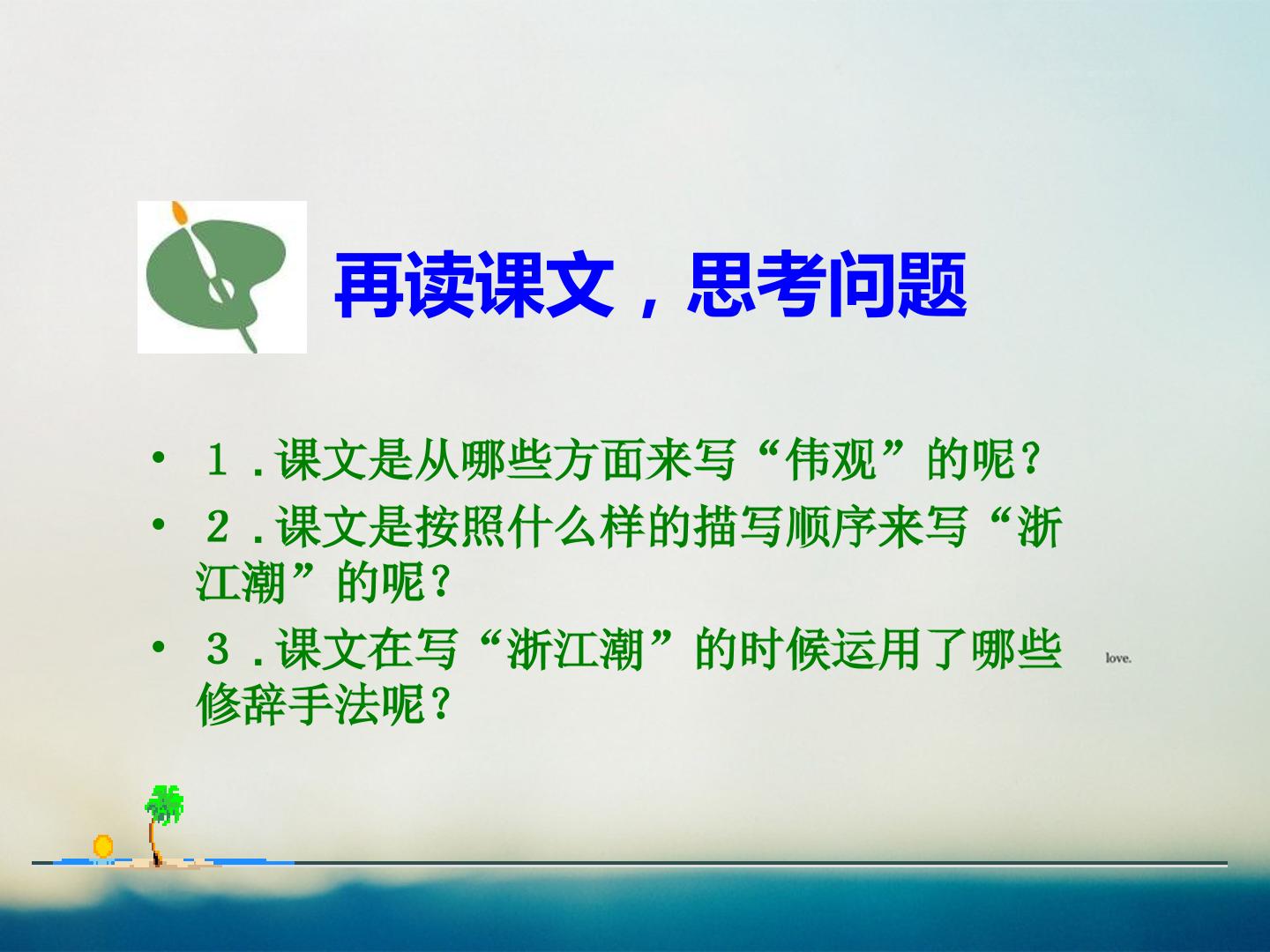 再读课文，思考问题

• １．课文是从哪些方面来写“伟观”的呢？
• ２．课文是按照什么样的描写顺序来写“浙江潮”的呢？
• ３．课文在写“浙江潮”的时候运用了哪些修辞手法呢？

love.